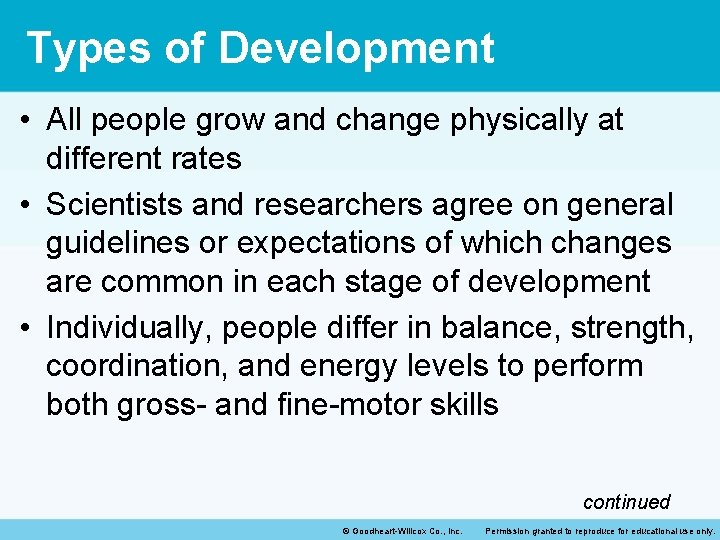 Types of Development

• All people grow and change physically at different rates

• Scientists and researchers agree on general guidelines or expectations of which changes are common in each stage of development

• Individually, people differ in balance, strength, coordination, and energy levels to perform both gross- and fine-motor skills

continued

© Goodheart-Willcox Co., Inc. Permission granted to reproduce for educational use only.